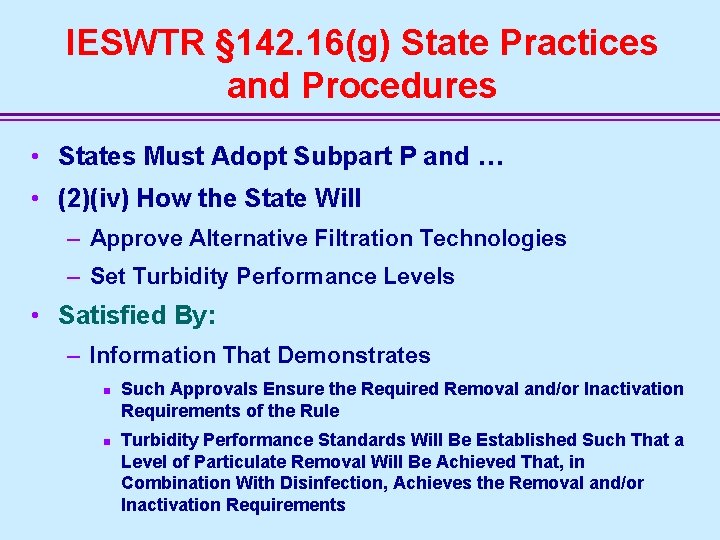 IESWTR §142.16(g) State Practices and Procedures

• States Must Adopt Subpart P and …
• (2)(iv) How the State Will
– Approve Alternative Filtration Technologies
– Set Turbidity Performance Levels
• Satisfied By:
– Information That Demonstrates
▪ Such Approvals Ensure the Required Removal and/or Inactivation Requirements of the Rule
▪ Turbidity Performance Standards Will Be Established Such That a Level of Particulate Removal Will Be Achieved That, in Combination With Disinfection, Achieves the Removal and/or Inactivation Requirements